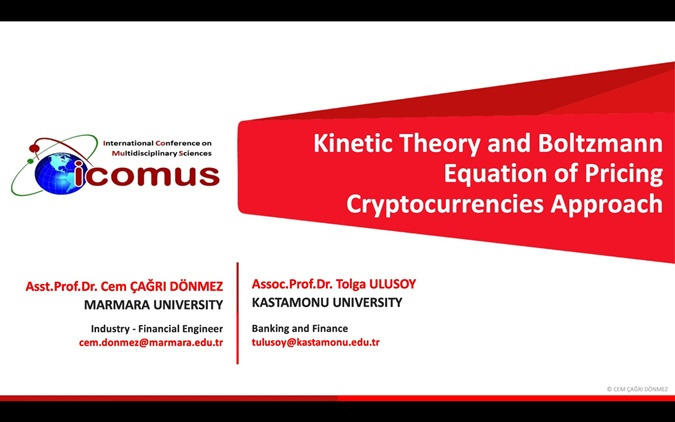 International Conference on Multidisciplinary Sciences
icomus

Kinetic Theory and Boltzmann Equation of Pricing Cryptocurrencies Approach

Asst.Prof.Dr. Cem ÇAĞRI DÖNMEZ
MARMARA UNIVERSITY
Industry - Financial Engineer
cem.donmez@marmara.edu.tr

Assoc.Prof.Dr. Tolga ULUSOY
KASTAMONU UNIVERSITY
Banking and Finance
tulusoy@kastamonu.edu.tr

© CEM ÇAĞRI DÖNMEZ